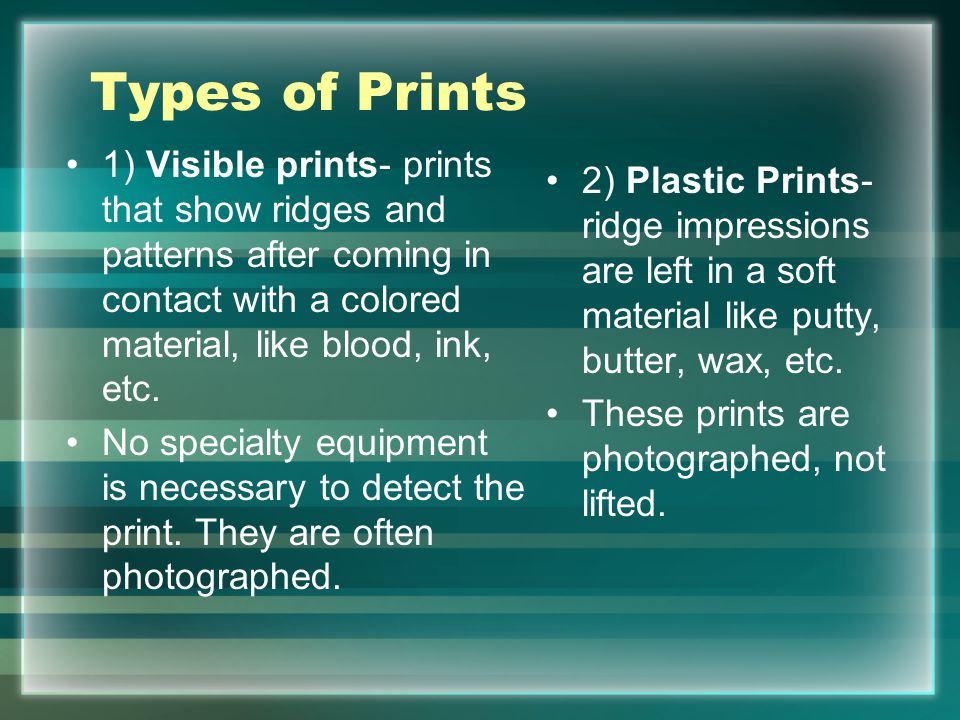 Types of Prints

• 1) Visible prints- prints that show ridges and patterns after coming in contact with a colored material, like blood, ink, etc.
• No specialty equipment is necessary to detect the print. They are often photographed.

• 2) Plastic Prints- ridge impressions are left in a soft material like putty, butter, wax, etc.
• These prints are photographed, not lifted.